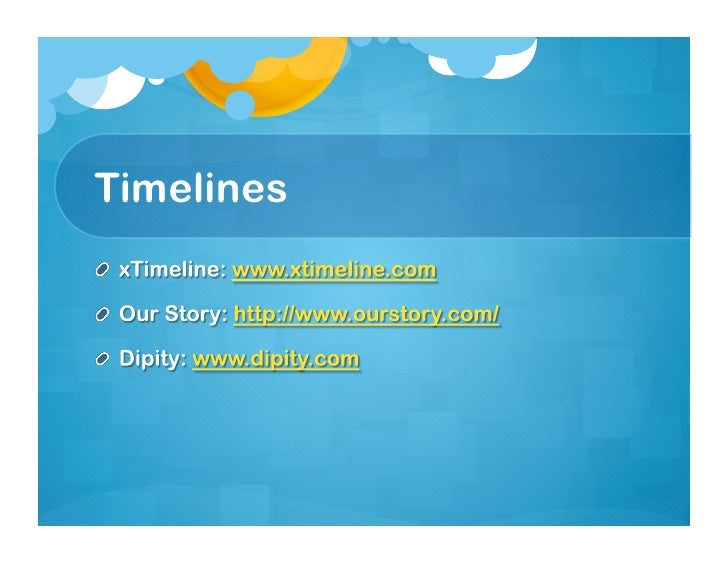 Timelines

xTimeline: www.xtimeline.com

Our Story: http://www.ourstory.com/

Dipity: www.dipity.com